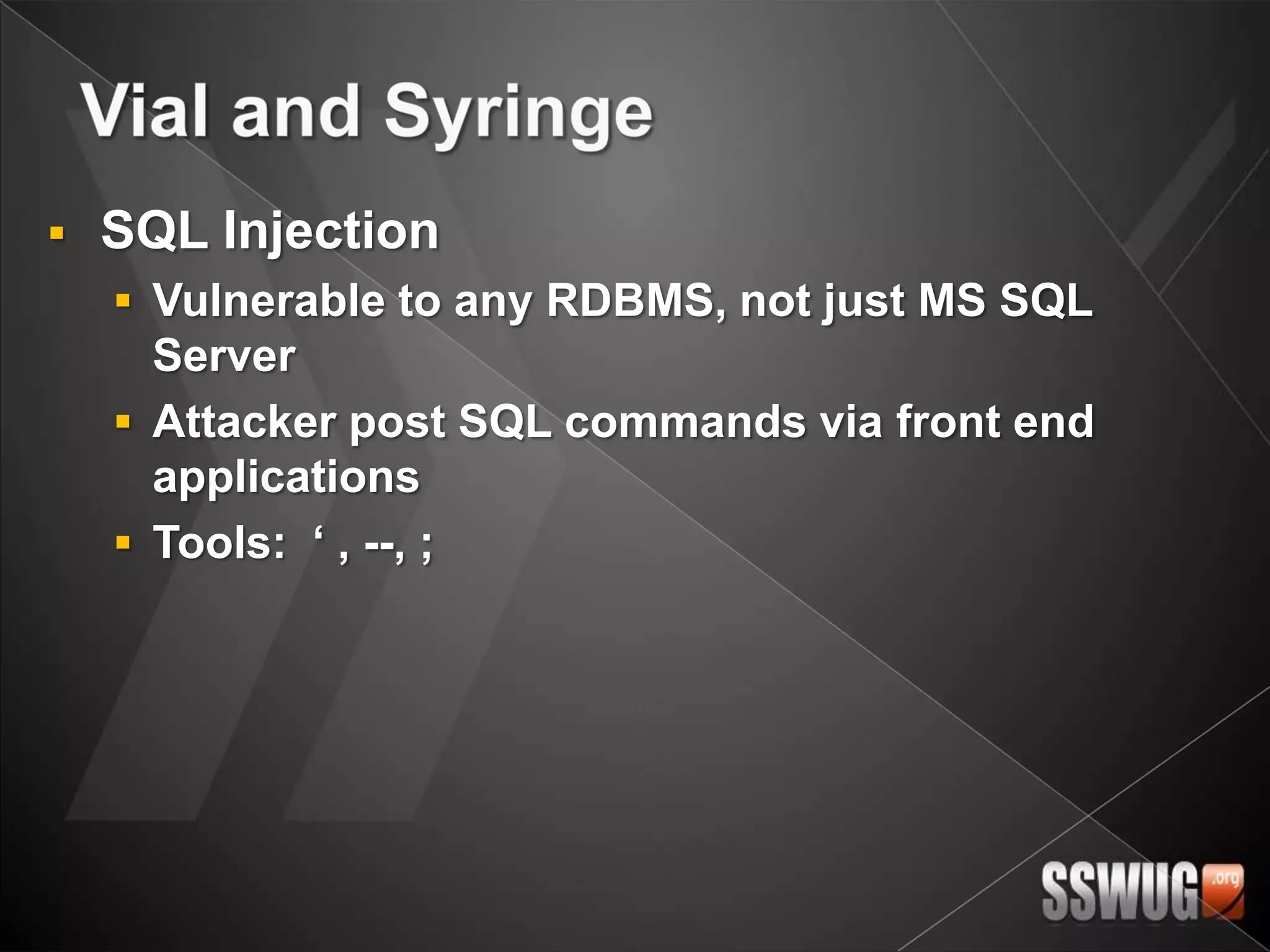 Vial and Syringe

▪ SQL Injection
▪ Vulnerable to any RDBMS, not just MS SQL Server
▪ Attacker post SQL commands via front end applications
▪ Tools: ‘ , --, ;

SSWUG .org